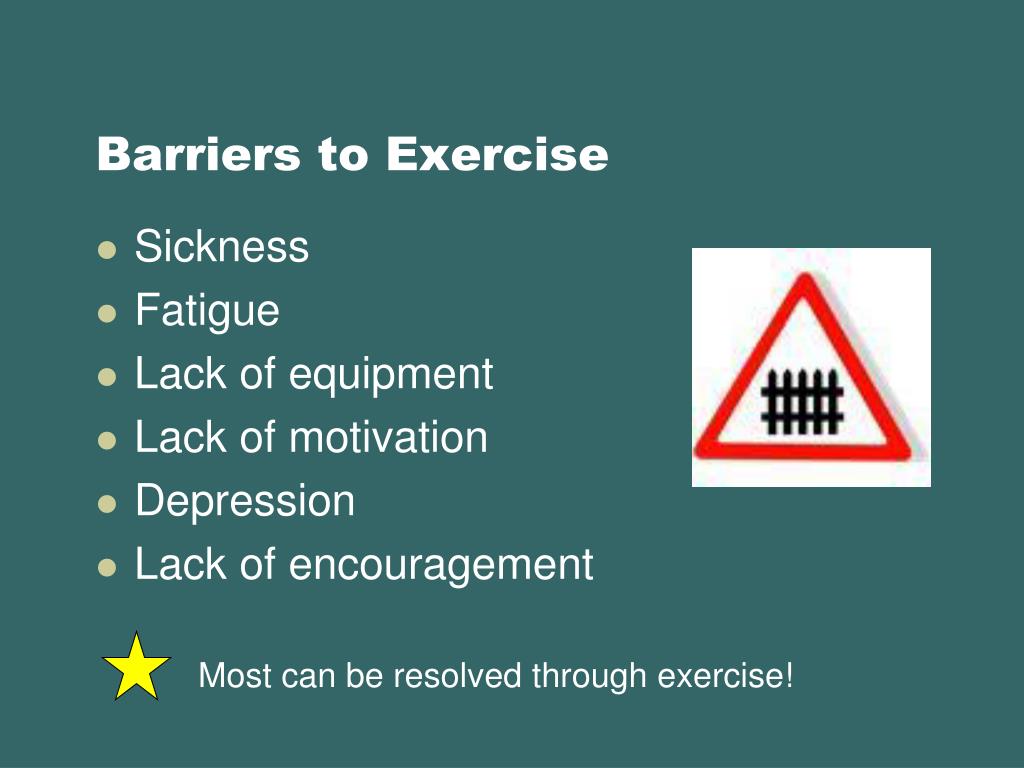 Barriers to Exercise

- Sickness
- Fatigue
- Lack of equipment
- Lack of motivation
- Depression
- Lack of encouragement

Most can be resolved through exercise!